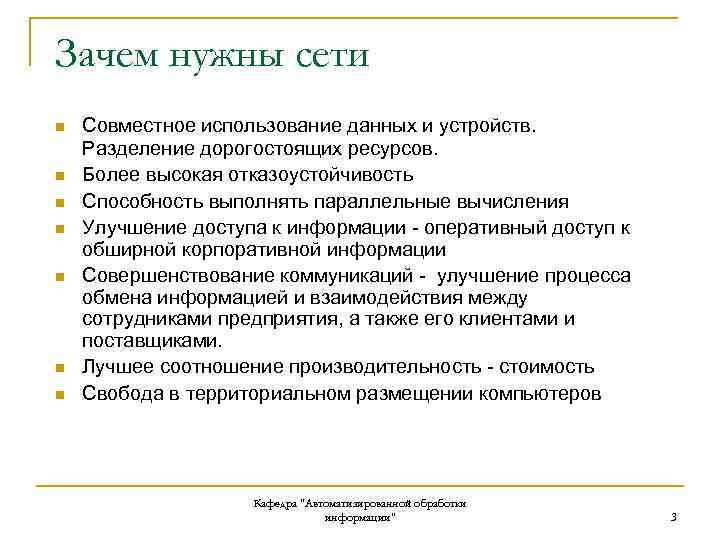 Зачем нужны сети

- Совместное использование данных и устройств. Разделение дорогостоящих ресурсов.
- Более высокая отказоустойчивость
- Способность выполнять параллельные вычисления
- Улучшение доступа к информации - оперативный доступ к обширной корпоративной информации
- Совершенствование коммуникаций - улучшение процесса обмена информацией и взаимодействия между сотрудниками предприятия, а также его клиентами и поставщиками.
- Лучшее соотношение производительность - стоимость
- Свобода в территориальном размещении компьютеров

Кафедра "Автоматизированной обработки информации"

3